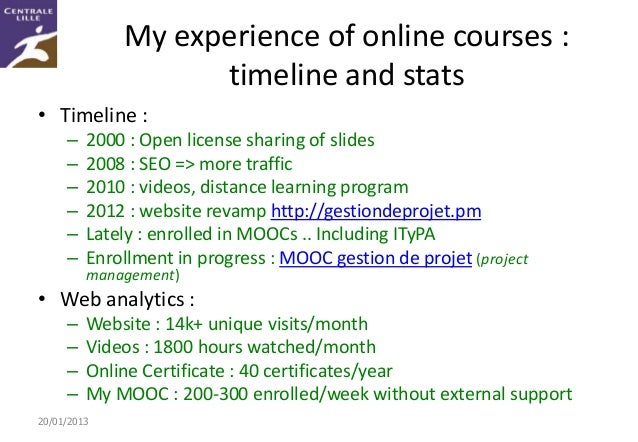 CENTRALE LILLE

My experience of online courses : timeline and stats

• Timeline :
– 2000 : Open license sharing of slides
– 2008 : SEO => more traffic
– 2010 : videos, distance learning program
– 2012 : website revamp http://gestiondeprojet.pm
– Lately : enrolled in MOOCs .. Including ITyPA
– Enrollment in progress : MOOC gestion de projet (project management)

• Web analytics :
– Website : 14k+ unique visits/month
– Videos : 1800 hours watched/month
– Online Certificate : 40 certificates/year
– My MOOC : 200-300 enrolled/week without external support

20/01/2013